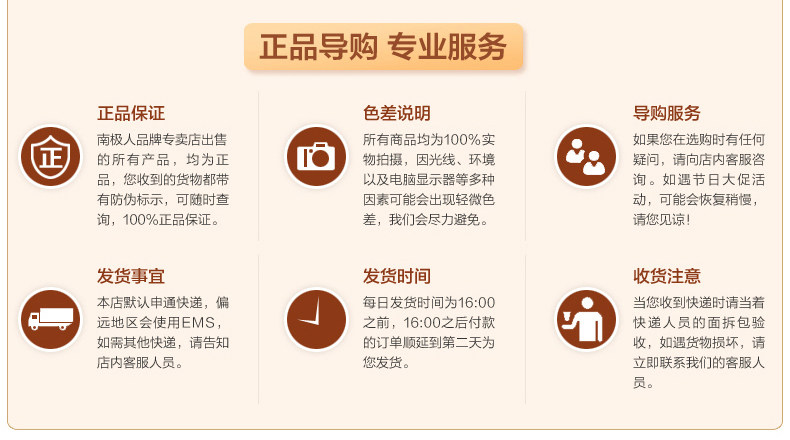 正品导购 专业服务

正

正品保证

南极人品牌专卖店出售的所有产品，均为正品，您收到的货物都带有防伪标示，可随时查询，100%正品保证。

色差说明

所有商品均为100%实物拍摄，因光线、环境以及电脑显示器等多种因素可能会出现轻微色差，我们会尽力避免。

导购服务

如果您在选购时有任何疑问，请向店内客服咨询。如遇节日大促活动，可能会恢复稍慢，请您见谅！

发货事宜

本店默认申通快递，偏远地区会使用EMS，如需其他快递，请告知店内客服人员。

发货时间

每日发货时间为16:00之前，16:00之后付款的订单顺延到第二天为您发货。

收货注意

当您收到快递时请当着快递人员的面拆包验收，如遇货物损坏，请立即联系我们的客服人员。